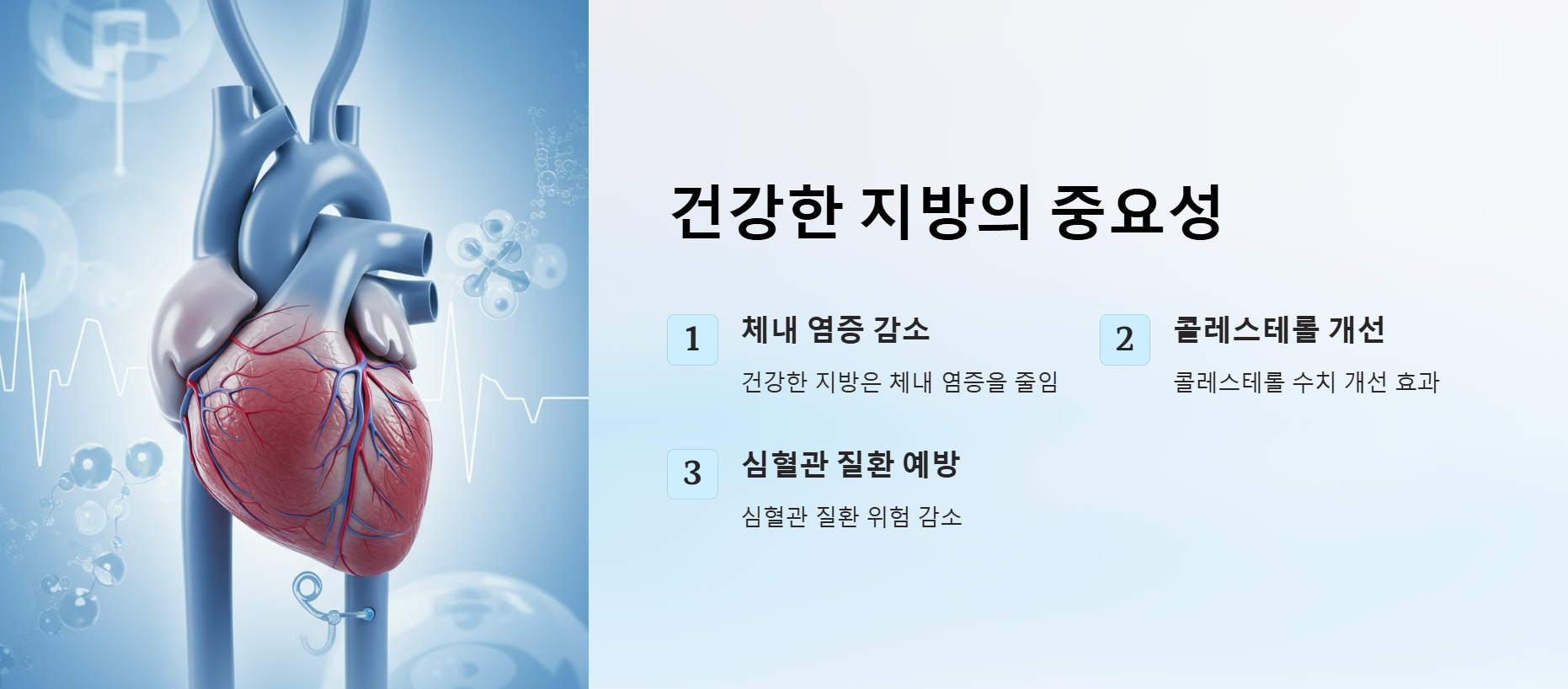 건강한 지방의 중요성

1

체내 염증 감소

건강한 지방은 체내 염증을 줄임

2

콜레스테롤 개선

콜레스테롤 수치 개선 효과

3

심혈관 질환 예방

심혈관 질환 위험 감소